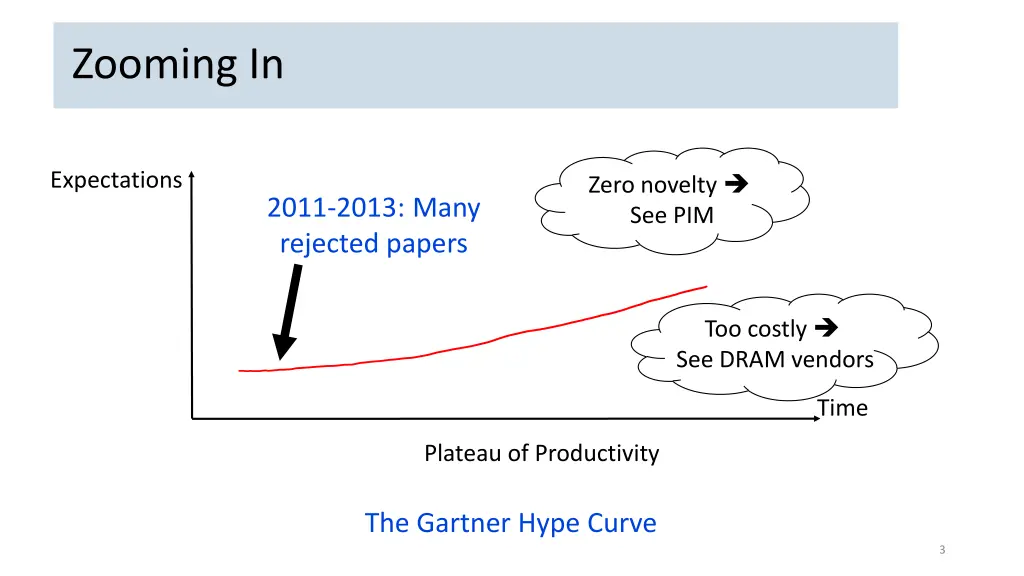 Zooming In

Expectations

2011-2013: Many rejected papers

Zero novelty → See PIM

Too costly → See DRAM vendors

Time

Plateau of Productivity

The Gartner Hype Curve

3